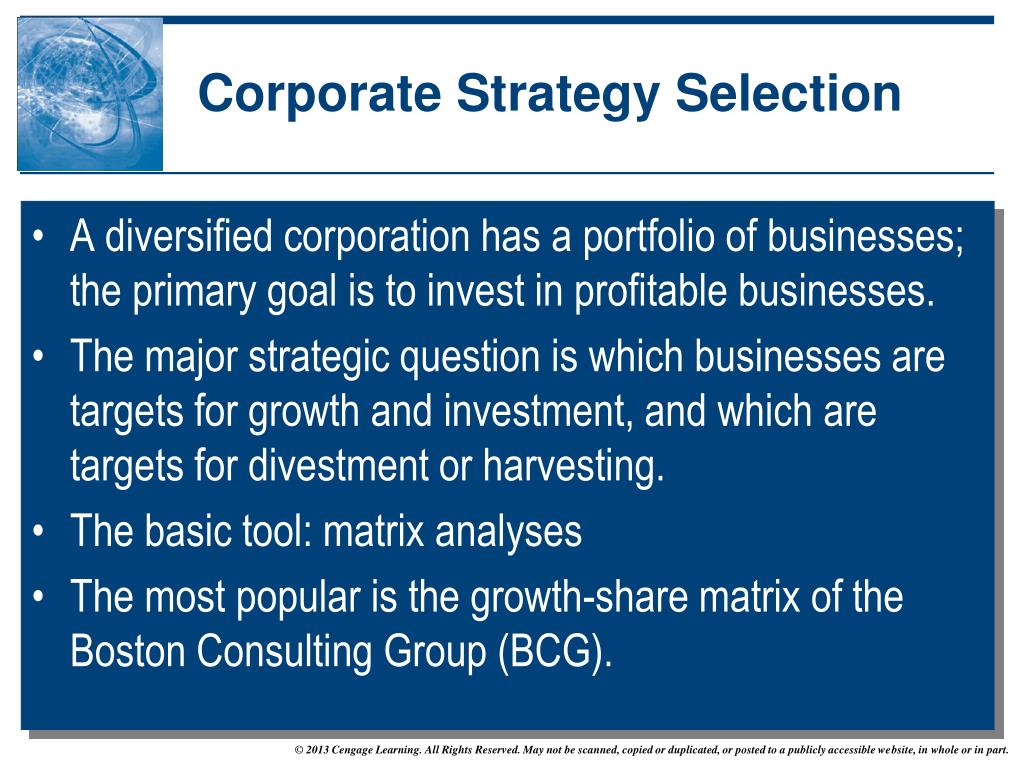 Corporate Strategy Selection

• A diversified corporation has a portfolio of businesses; the primary goal is to invest in profitable businesses.
• The major strategic question is which businesses are targets for growth and investment, and which are targets for divestment or harvesting.
• The basic tool: matrix analyses
• The most popular is the growth-share matrix of the Boston Consulting Group (BCG).

© 2013 Cengage Learning. All Rights Reserved. May not be scanned, copied or duplicated, or posted to a publicly accessible website, in whole or in part.